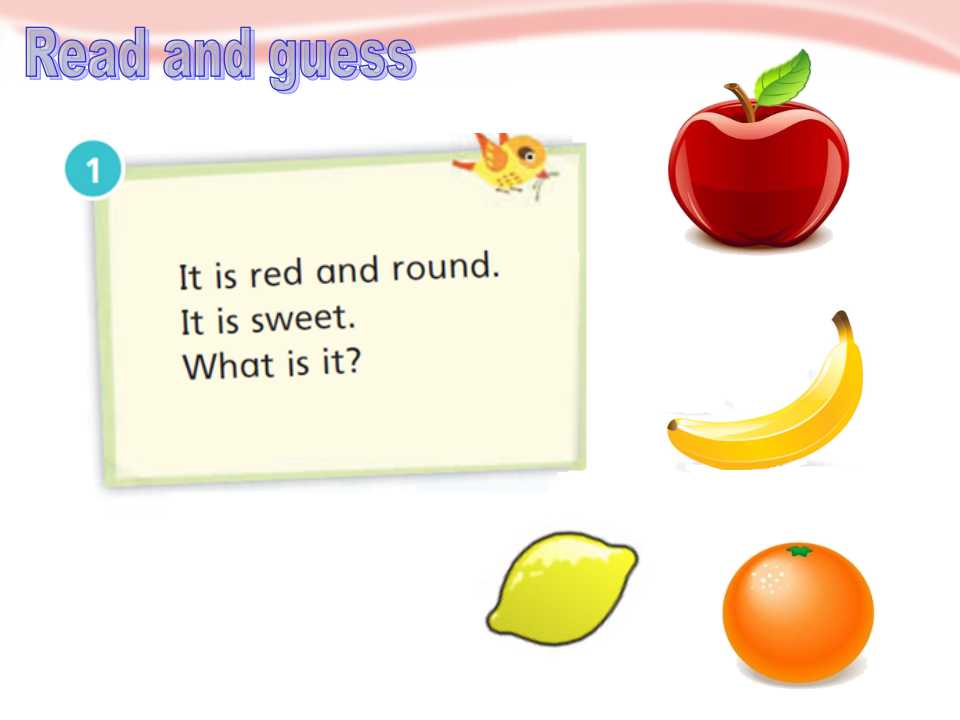 Read and guess

1

It is red and round.
It is sweet.
What is it?